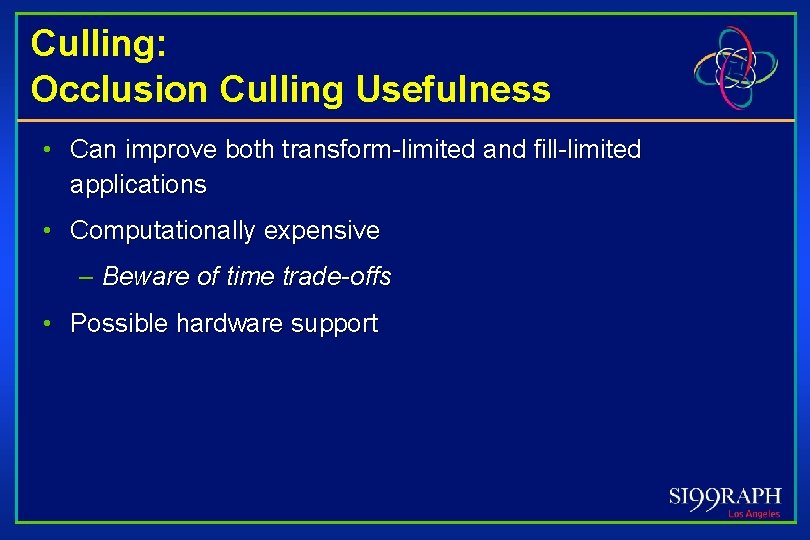 Culling:
Occlusion Culling Usefulness

• Can improve both transform-limited and fill-limited applications

• Computationally expensive

– Beware of time trade-offs

• Possible hardware support

SI99RAPH
Los Angeles